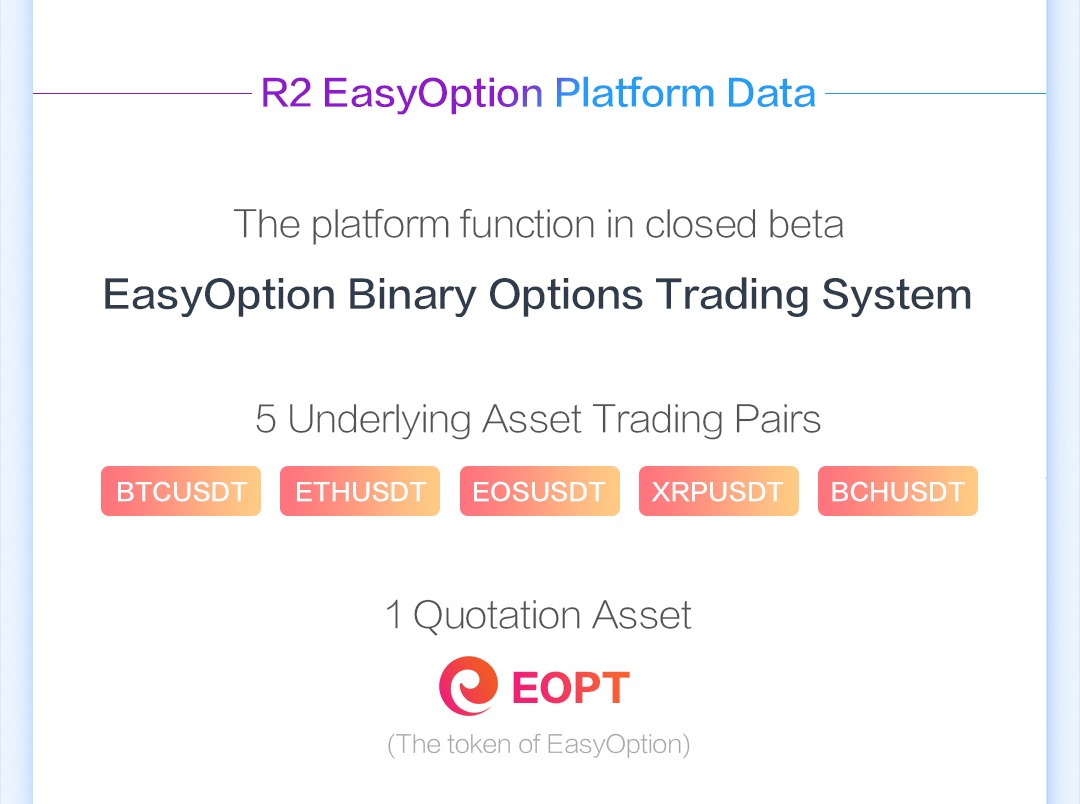 R2 EasyOption Platform Data

The platform function in closed beta

EasyOption Binary Options Trading System

5 Underlying Asset Trading Pairs

BTCUSDT ETHUSDT EOSUSDT XRPUSDT BCHUSDT

1 Quotation Asset

EOPT

(The token of EasyOption)